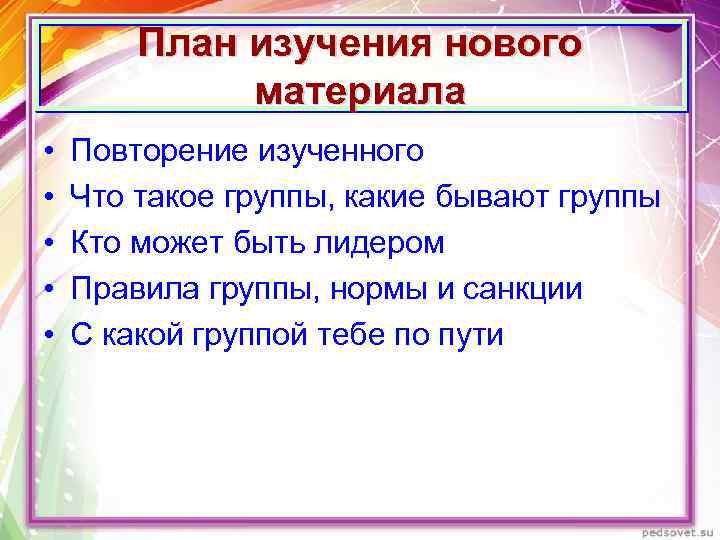 План изучения нового материала

• Повторение изученного
• Что такое группы, какие бывают группы
• Кто может быть лидером
• Правила группы, нормы и санкции
• С какой группой тебе по пути

pedsovet.su